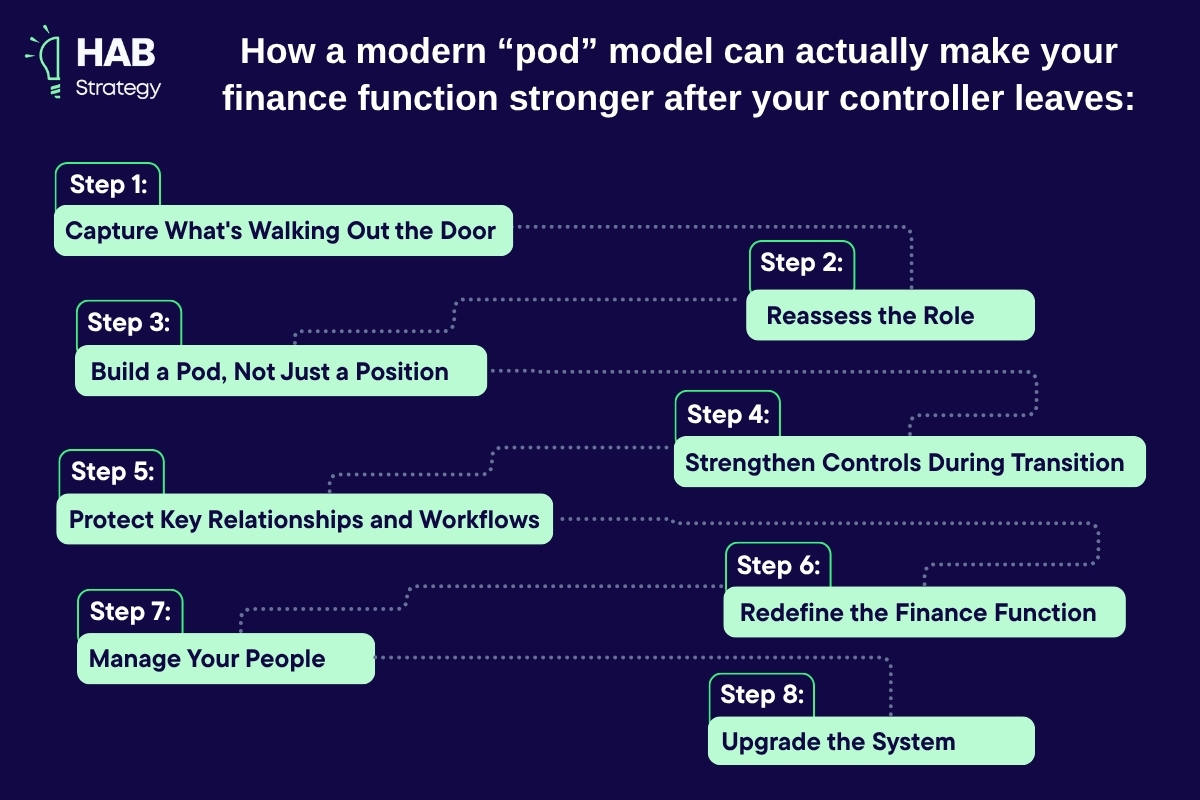 HAB Strategy

How a modern “pod” model can actually make your finance function stronger after your controller leaves:

Step 1:
Capture What's Walking Out the Door

Step 2:
Reassess the Role

Step 3:
Build a Pod, Not Just a Position

Step 4:
Strengthen Controls During Transition

Step 5:
Protect Key Relationships and Workflows

Step 6:
Redefine the Finance Function

Step 7:
Manage Your People

Step 8:
Upgrade the System